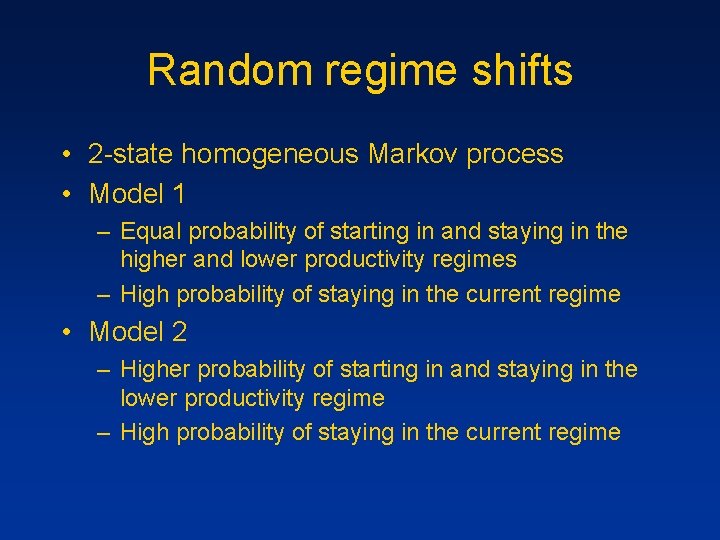 Random regime shifts

• 2-state homogeneous Markov process
• Model 1
– Equal probability of starting in and staying in the higher and lower productivity regimes
– High probability of staying in the current regime
• Model 2
– Higher probability of starting in and staying in the lower productivity regime
– High probability of staying in the current regime